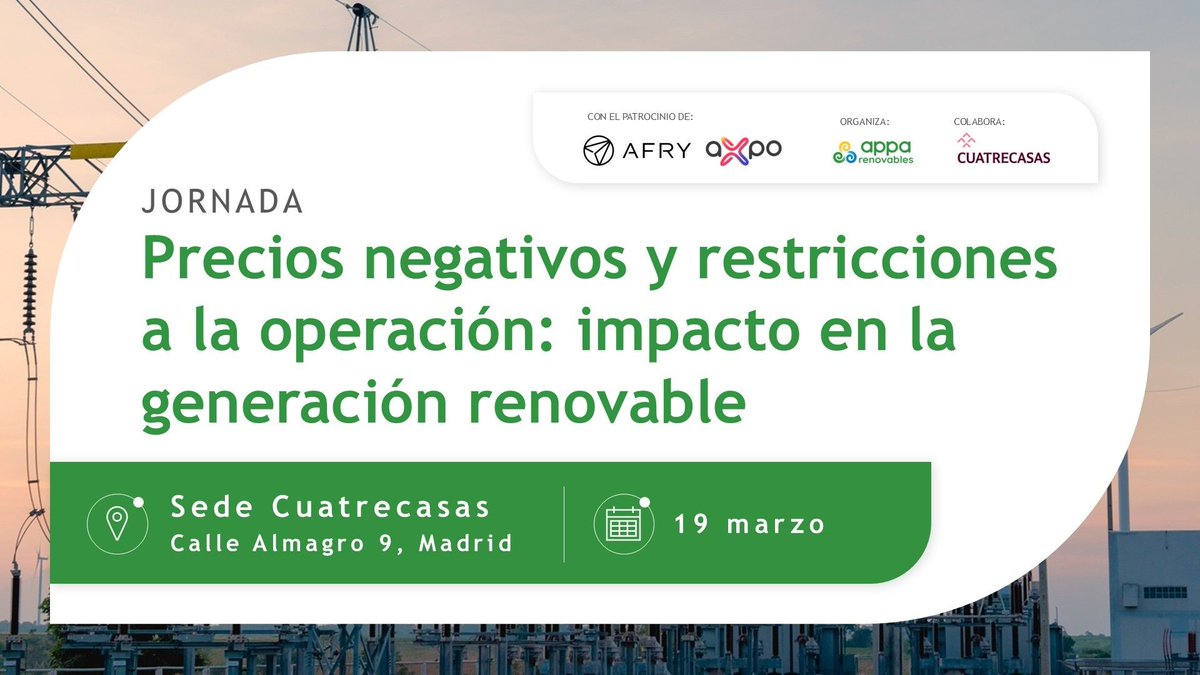 CON EL PATROCINIO DE:
AFRY axpo

ORGANIZA:
appa renovables

COLABORA:
CUATRECASAS

JORNADA
Precios negativos y restricciones a la operación: impacto en la generación renovable

Sede Cuatrecasas
Calle Almagro 9, Madrid

19 marzo